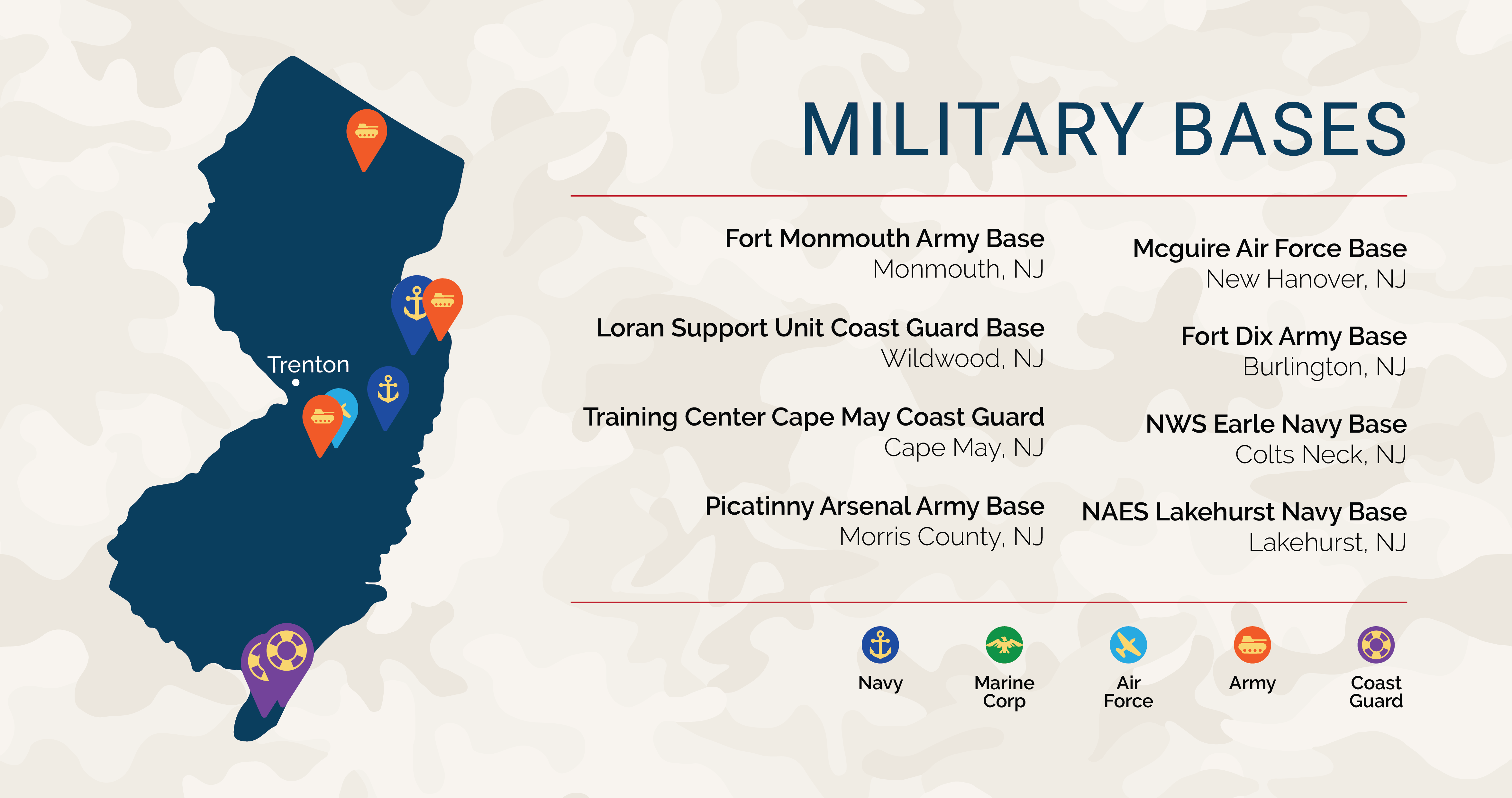 Trenton

MILITARY BASES

Fort Monmouth Army Base
Monmouth, NJ

Loran Support Unit Coast Guard Base
Wildwood, NJ

Training Center Cape May Coast Guard
Cape May, NJ

Picatinny Arsenal Army Base
Morris County, NJ

Mcguire Air Force Base
New Hanover, NJ

Fort Dix Army Base
Burlington, NJ

NWS Earle Navy Base
Colts Neck, NJ

NAES Lakehurst Navy Base
Lakehurst, NJ

Navy

Marine Corp

Air Force

Army

Coast Guard